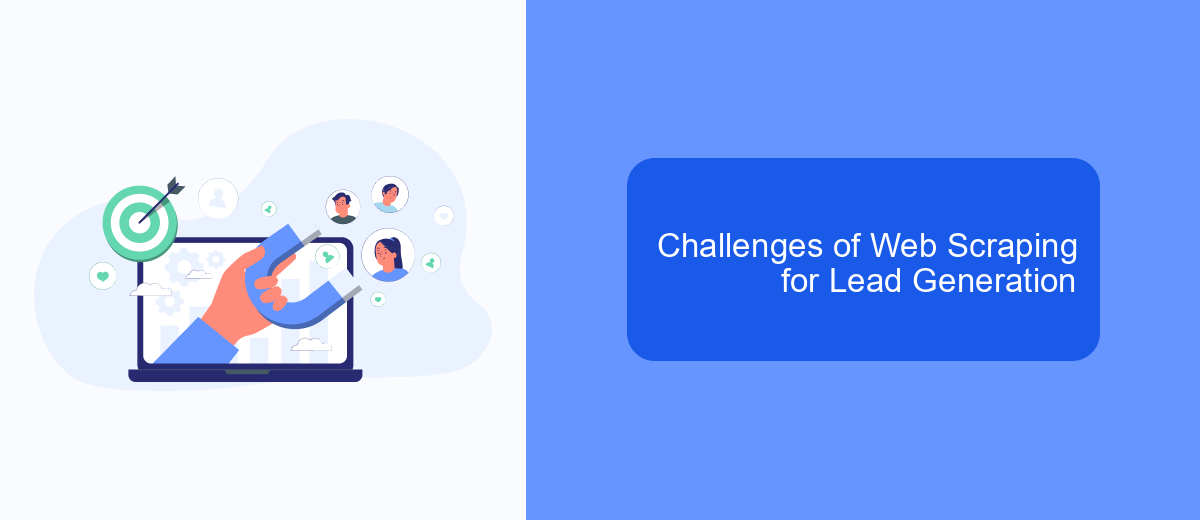 Challenges of Web Scraping for Lead Generation